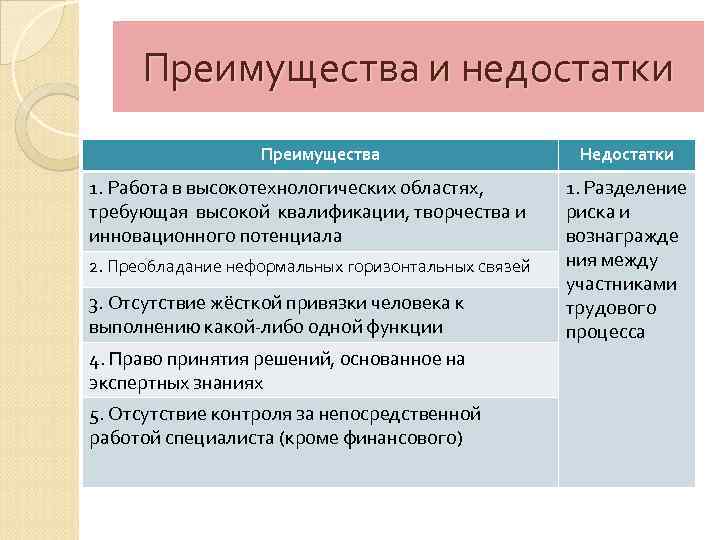 Преимущества и недостатки

| Преимущества | Недостатки |
|---|---|
| 1. Работа в высокотехнологических областях, требующая высокой квалификации, творчества и инновационного потенциала | 1. Разделение риска и вознаграждения между участниками трудового процесса |
| 2. Преобладание неформальных горизонтальных связей | |
| 3. Отсутствие жёсткой привязки человека к выполнению какой-либо одной функции | |
| 4. Право принятия решений, основанное на экспертных знаниях | |
| 5. Отсутствие контроля за непосредственной работой специалиста (кроме финансового) | |